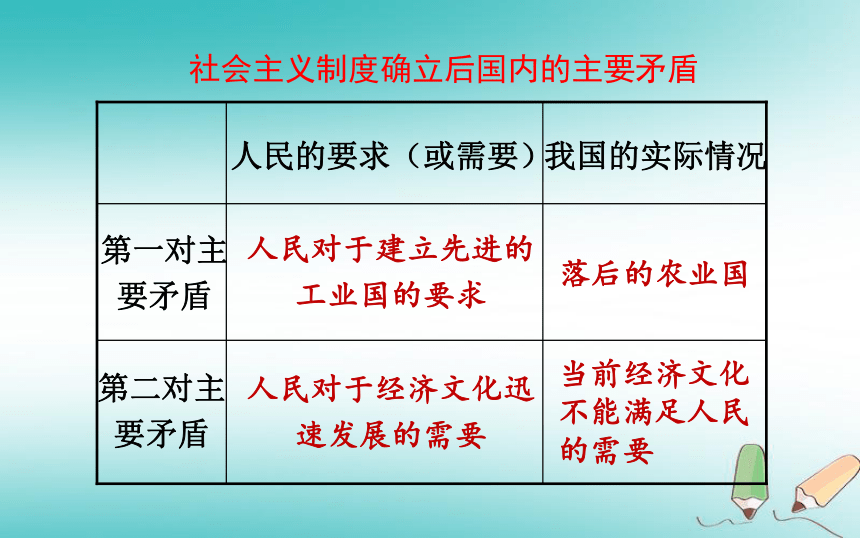 社会主义制度确立后国内的主要矛盾

|  | 人民的要求（或需要） | 我国的实际情况 |
|---|---|---|
| 第一对主要矛盾 | 人民对于建立先进的工业国的要求 | 落后的农业国 |
| 第二对主要矛盾 | 人民对于经济文化迅速发展的需要 | 当前经济文化不能满足人民的需要 |